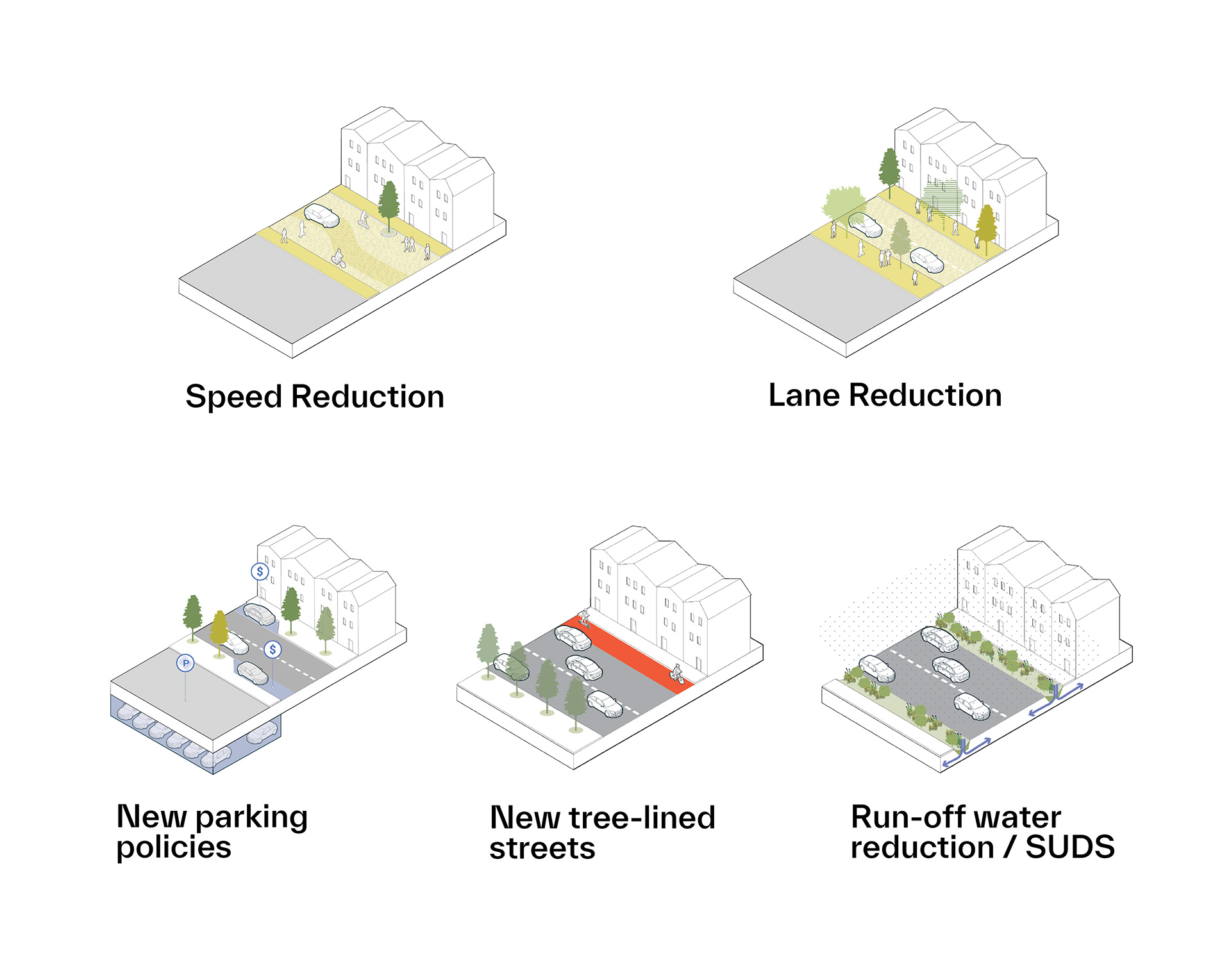 Speed Reduction

Lane Reduction

$

$

P

New parking policies

New tree-lined streets

Run-off water reduction / SUDS